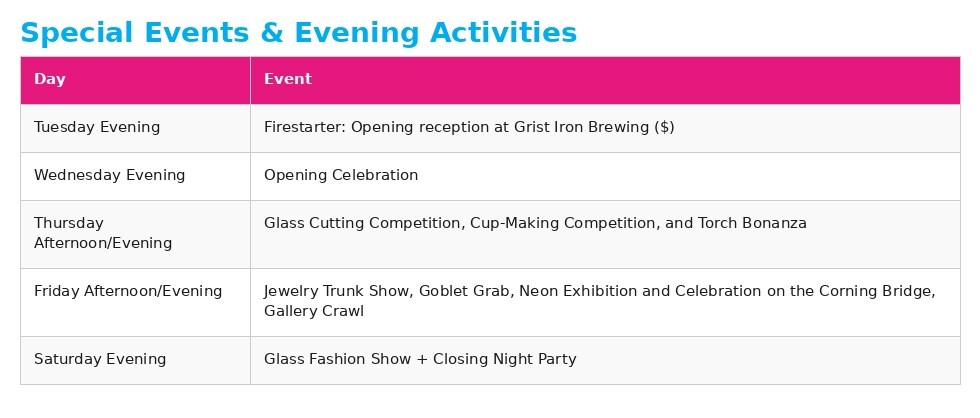 Special Events & Evening Activities

| Day | Event |
|---|---|
| Tuesday Evening | Firestarter: Opening reception at Grist Iron Brewing ($) |
| Wednesday Evening | Opening Celebration |
| Thursday Afternoon/Evening | Glass Cutting Competition, Cup-Making Competition, and Torch Bonanza |
| Friday Afternoon/Evening | Jewelry Trunk Show, Goblet Grab, Neon Exhibition and Celebration on the Corning Bridge, Gallery Crawl |
| Saturday Evening | Glass Fashion Show + Closing Night Party |